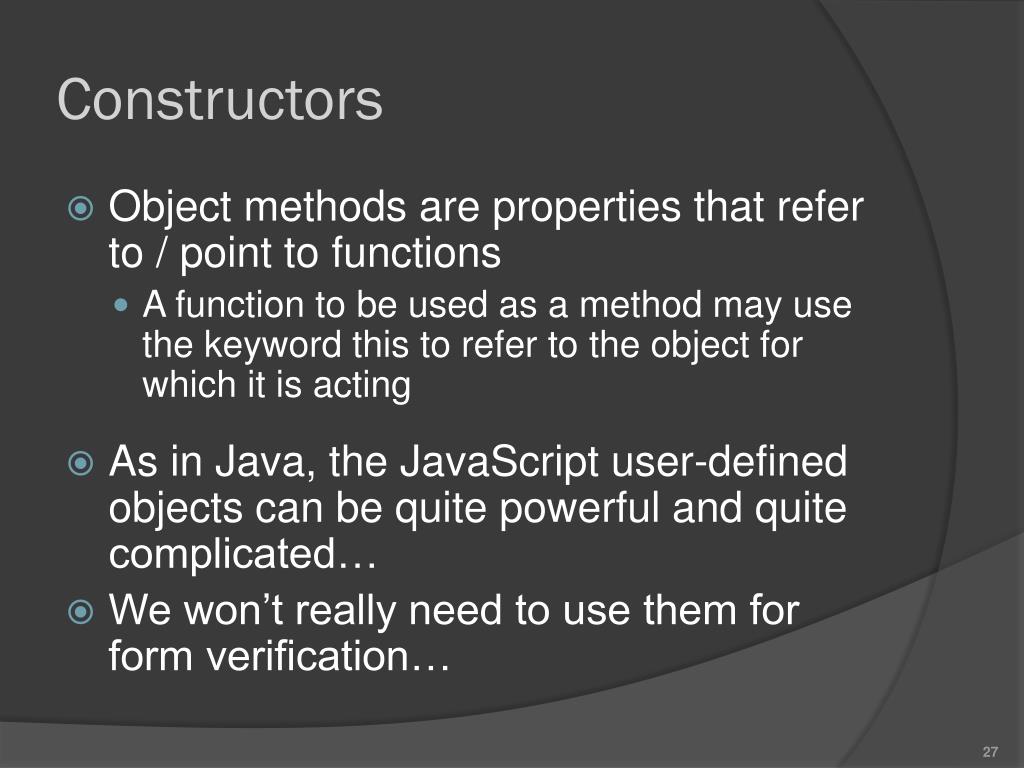 Constructors

Object methods are properties that refer to / point to functions

A function to be used as a method may use the keyword this to refer to the object for which it is acting

As in Java, the JavaScript user-defined objects can be quite powerful and quite complicated…

We won’t really need to use them for form verification…

27